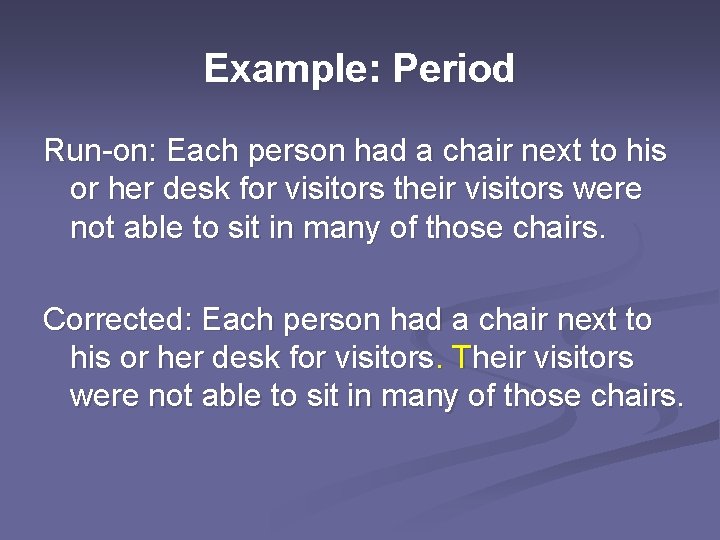 Example: Period

Run-on: Each person had a chair next to his or her desk for visitors their visitors were not able to sit in many of those chairs.

Corrected: Each person had a chair next to his or her desk for visitors. Their visitors were not able to sit in many of those chairs.